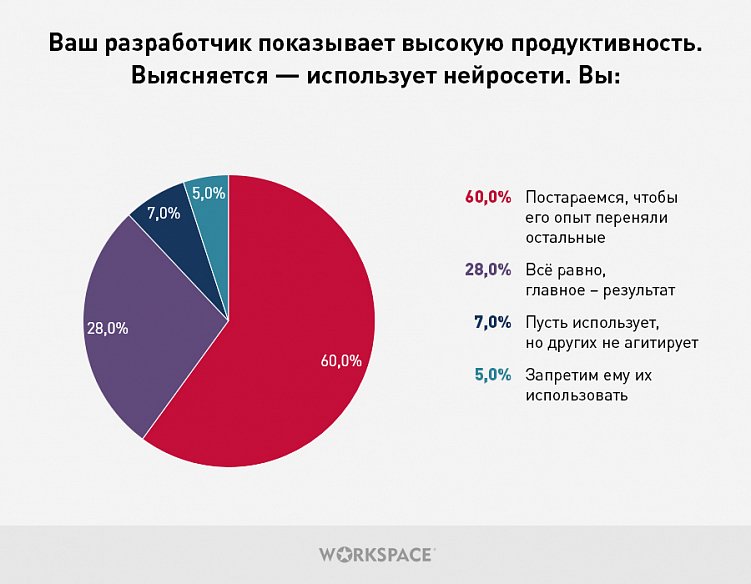 Ваш разработчик показывает высокую продуктивность. Выясняется — использует нейросети. Вы:

5,0%
7,0%
28,0%
60,0%

60,0% Постараемся, чтобы его опыт переняли остальные

28,0% Всё равно, главное – результат

7,0% Пусть использует, но других не агитирует

5,0% Запретим ему их использовать

WORKSPACE